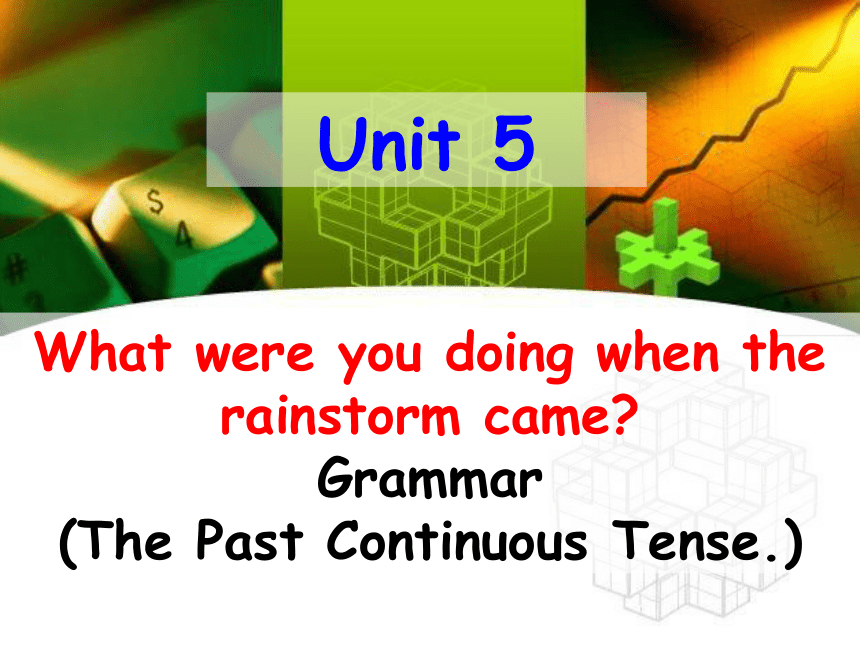 Unit 5

What were you doing when the rainstorm came?
Grammar
(The Past Continuous Tense.)